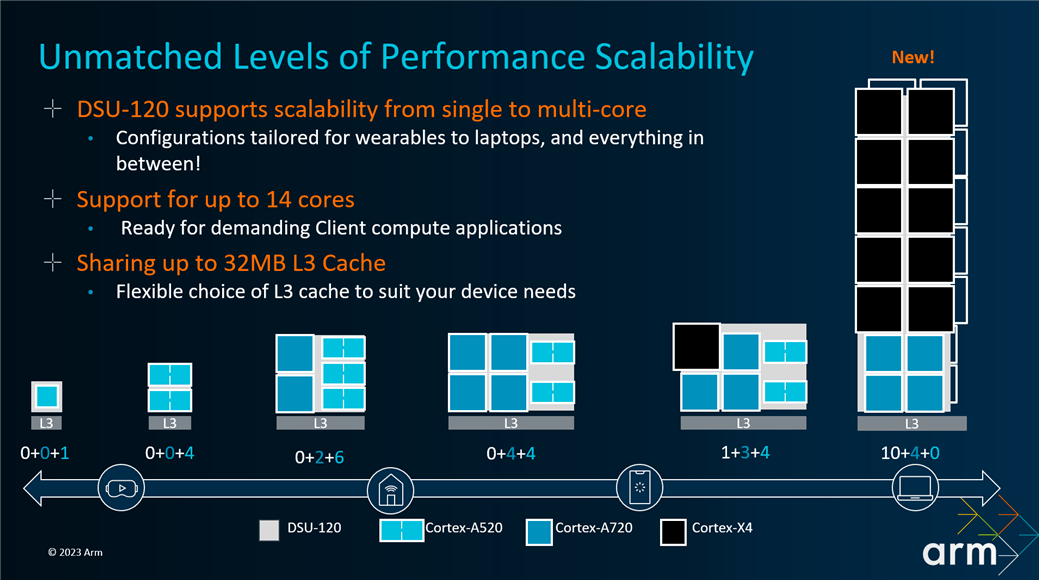 Unmatched Levels of Performance Scalability

New!

DSU-120 supports scalability from single to multi-core

• Configurations tailored for wearables to laptops, and everything in between!

Support for up to 14 cores

• Ready for demanding Client compute applications

Sharing up to 32MB L3 Cache

• Flexible choice of L3 cache to suit your device needs

L3 L3 L3 L3 L3 L3

0+0+1 0+0+4 0+2+6 0+4+4 1+3+4 10+4+0

DSU-120 Cortex-A520 Cortex-A720 Cortex-X4

© 2023 Arm

arm